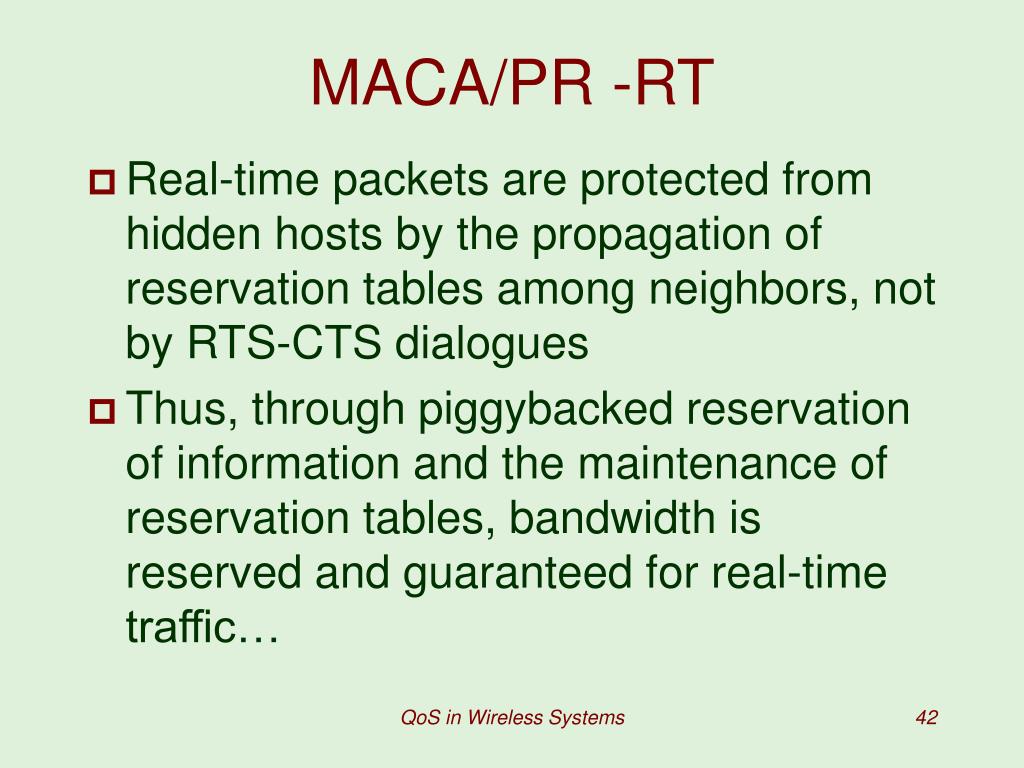 MACA/PR -RT

Real-time packets are protected from hidden hosts by the propagation of reservation tables among neighbors, not by RTS-CTS dialogues

Thus, through piggybacked reservation of information and the maintenance of reservation tables, bandwidth is reserved and guaranteed for real-time traffic…

QoS in Wireless Systems

42